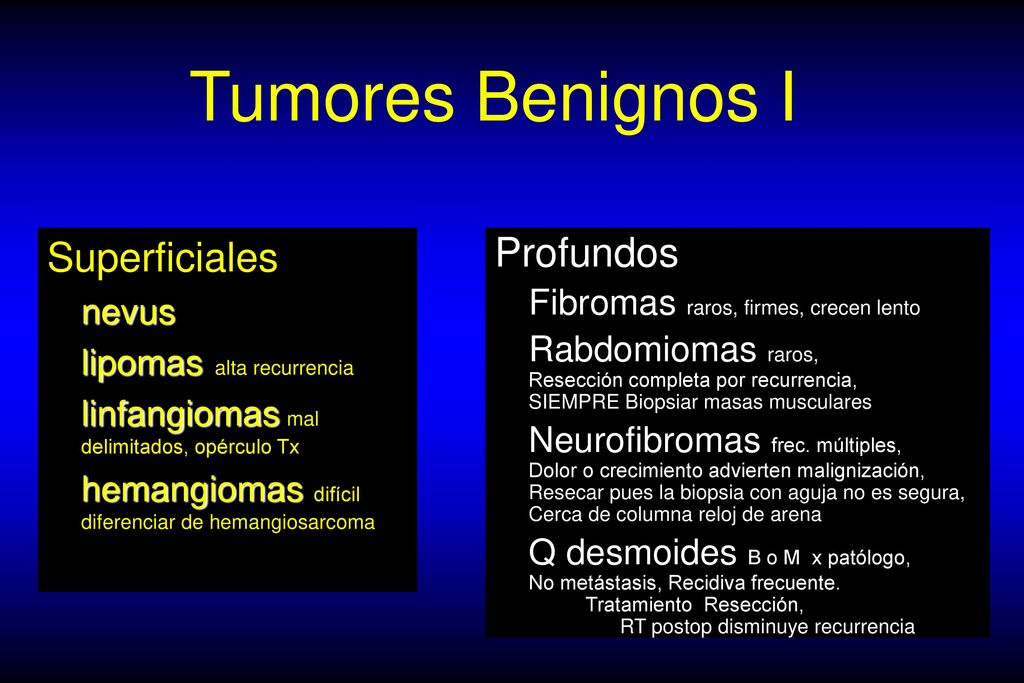 Tumores Benignos I

Superficiales

nevus

lipomas alta recurrencia

linfangiomas mal delimitados, opérculo Tx

hemangiomas difícil diferenciar de hemangiosarcoma

Profundos

Fibromas raros, firmes, crecen lento

Rabdomiomas raros,
Resección completa por recurrencia,
SIEMPRE Biopsiar masas musculares

Neurofibromas frec. múltiples,
Dolor o crecimiento advierten malignización,
Resecar pues la biopsia con aguja no es segura,
Cerca de columna reloj de arena

Q desmoides B o M x patólogo,
No metástasis, Recidiva frecuente.
Tratamiento Resección,
RT postop disminuye recurrencia